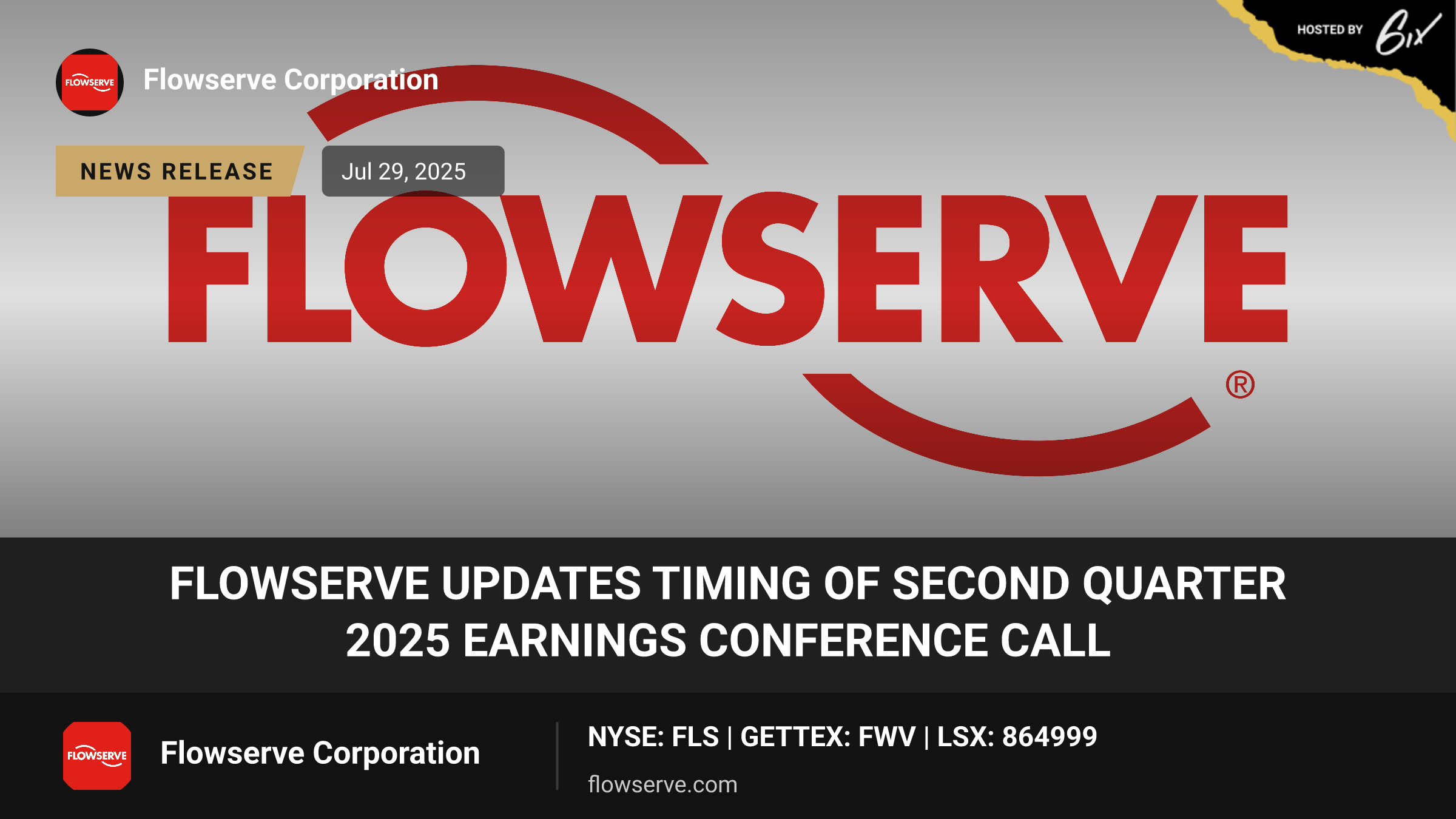 HOSTED BY 6ix

FLOWSERVE

Flowserve Corporation

NEWS RELEASE

Jul 29, 2025

FLOWSERVE®

FLOWSERVE UPDATES TIMING OF SECOND QUARTER 2025 EARNINGS CONFERENCE CALL

FLOWSERVE

Flowserve Corporation

NYSE: FLS | GETTEX: FWV | LSX: 864999

flowserve.com